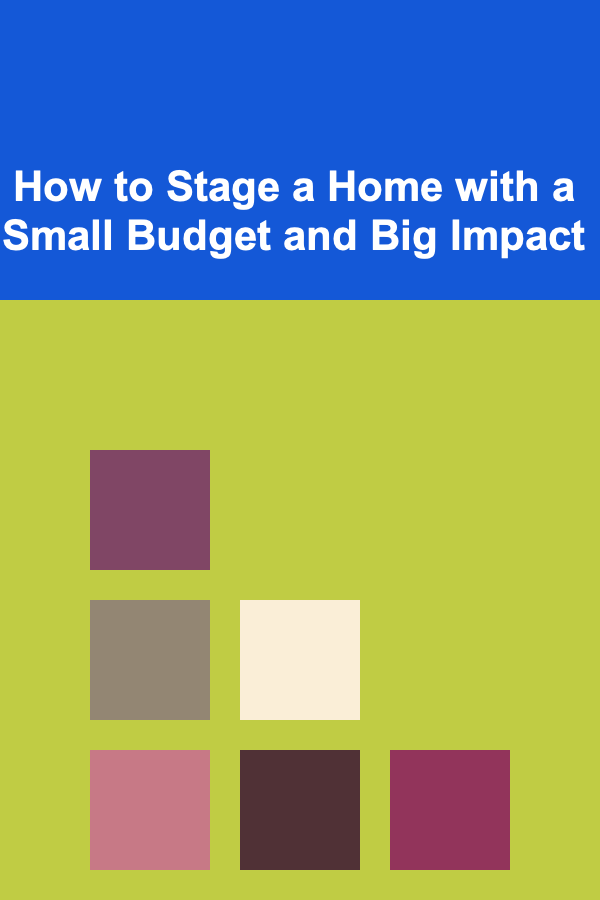 How to Stage a Home with a Small Budget and Big Impact